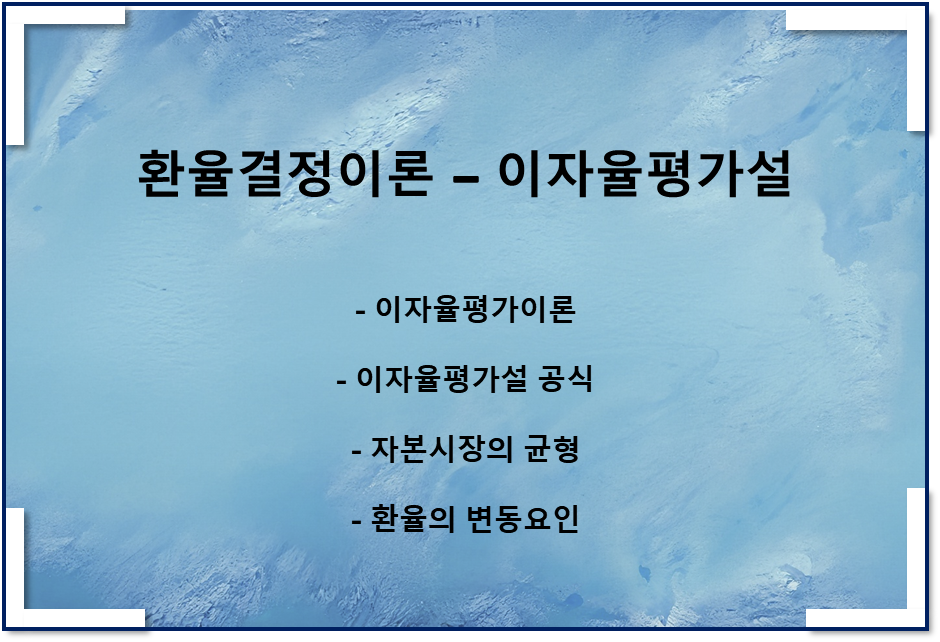 환율결정이론 – 이자율평가설

- 이자율평가이론

- 이자율평가설 공식

- 자본시장의 균형

- 환율의 변동요인